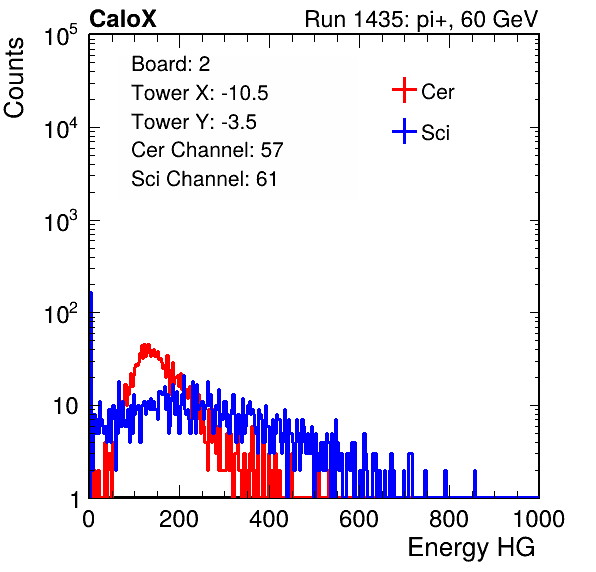 CaloX

Run 1435: pi+, 60 GeV

Counts

$10^5$
$10^4$
$10^3$
$10^2$
10
1

Board: 2
Tower X: -10.5
Tower Y: -3.5
Cer Channel: 57
Sci Channel: 61

Cer
Sci

0 200 400 600 800 1000

Energy HG